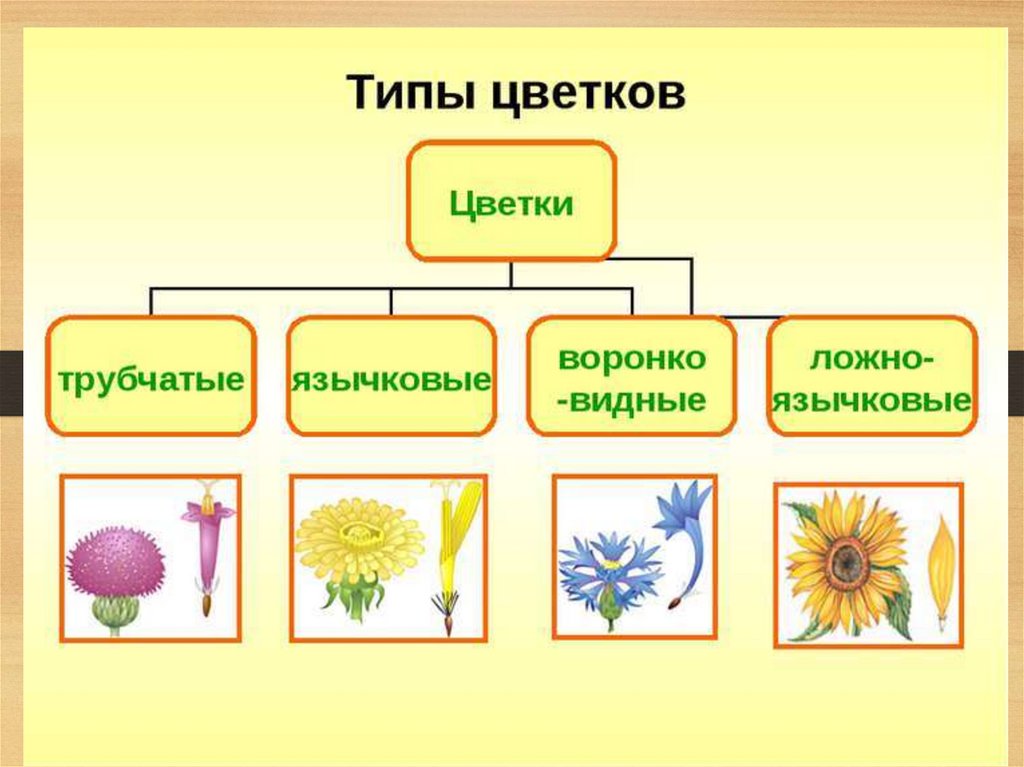 Типы цветков

Цветки

трубчатые

язычковые

воронко -видные

ложно-язычковые